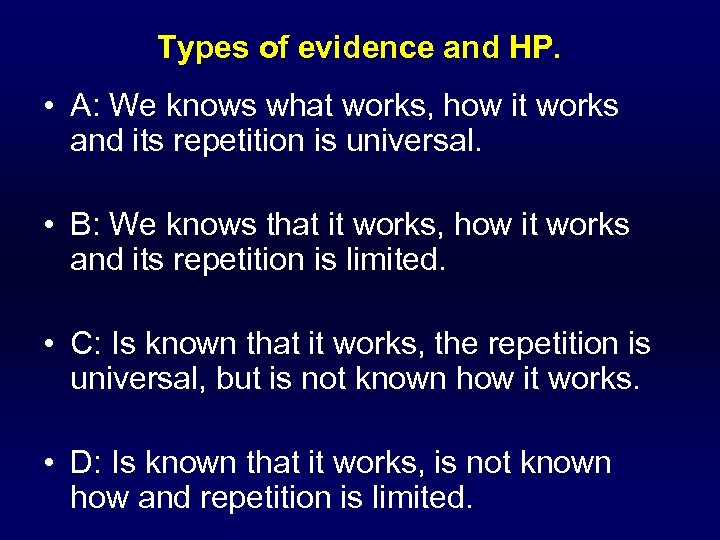 Types of evidence and HP.

• A: We knows what works, how it works and its repetition is universal.

• B: We knows that it works, how it works and its repetition is limited.

• C: Is known that it works, the repetition is universal, but is not known how it works.

• D: Is known that it works, is not known how and repetition is limited.